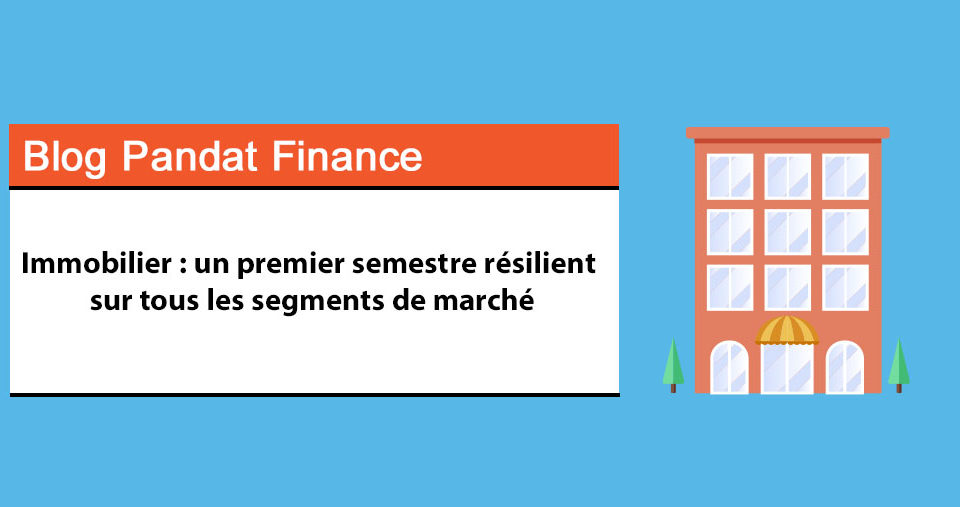 Blog Pandat Finance

Immobilier : un premier semestre résilient sur tous les segments de marché